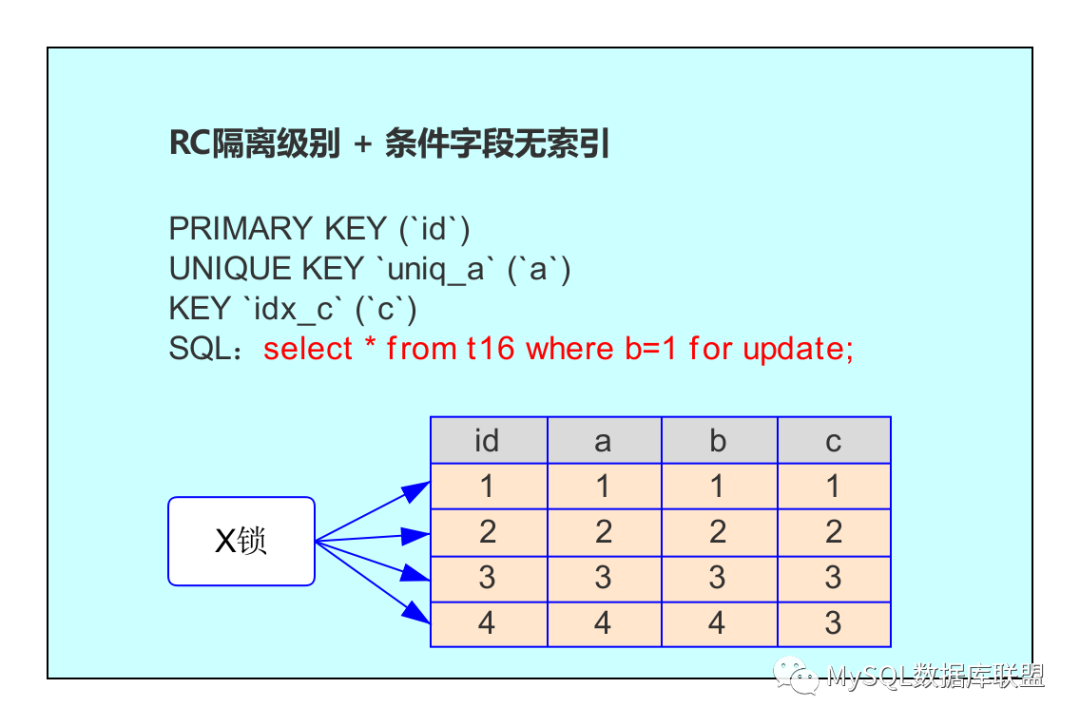 RC隔离级别 + 条件字段无索引

PRIMARY KEY (`id`)
UNIQUE KEY `uniq_a` (`a`)
KEY `idx_c` (`c`)
SQL：select * from t16 where b=1 for update;

X锁

| id | a | b | c |
|---|---|---|---|
| 1 | 1 | 1 | 1 |
| 2 | 2 | 2 | 2 |
| 3 | 3 | 3 | 3 |
| 4 | 4 | 4 | 3 |

MySQL数据库联盟